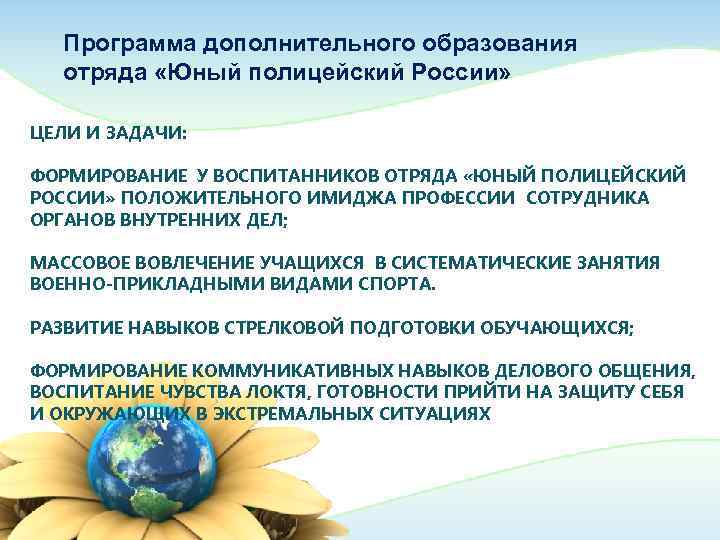 Программа дополнительного образования отряда «Юный полицейский России»

ЦЕЛИ И ЗАДАЧИ:

ФОРМИРОВАНИЕ У ВОСПИТАННИКОВ ОТРЯДА «ЮНЫЙ ПОЛИЦЕЙСКИЙ РОССИИ» ПОЛОЖИТЕЛЬНОГО ИМИДЖА ПРОФЕССИИ СОТРУДНИКА ОРГАНОВ ВНУТРЕННИХ ДЕЛ;

МАССОВОЕ ВОВЛЕЧЕНИЕ УЧАЩИХСЯ В СИСТЕМАТИЧЕСКИЕ ЗАНЯТИЯ ВОЕННО-ПРИКЛАДНЫМИ ВИДАМИ СПОРТА.

РАЗВИТИЕ НАВЫКОВ СТРЕЛКОВОЙ ПОДГОТОВКИ ОБУЧАЮЩИХСЯ;

ФОРМИРОВАНИЕ КОММУНИКАТИВНЫХ НАВЫКОВ ДЕЛОВОГО ОБЩЕНИЯ, ВОСПИТАНИЕ ЧУВСТВА ЛОКТЯ, ГОТОВНОСТИ ПРИЙТИ НА ЗАЩИТУ СЕБЯ И ОКРУЖАЮЩИХ В ЭКСТРЕМАЛЬНЫХ СИТУАЦИЯХ